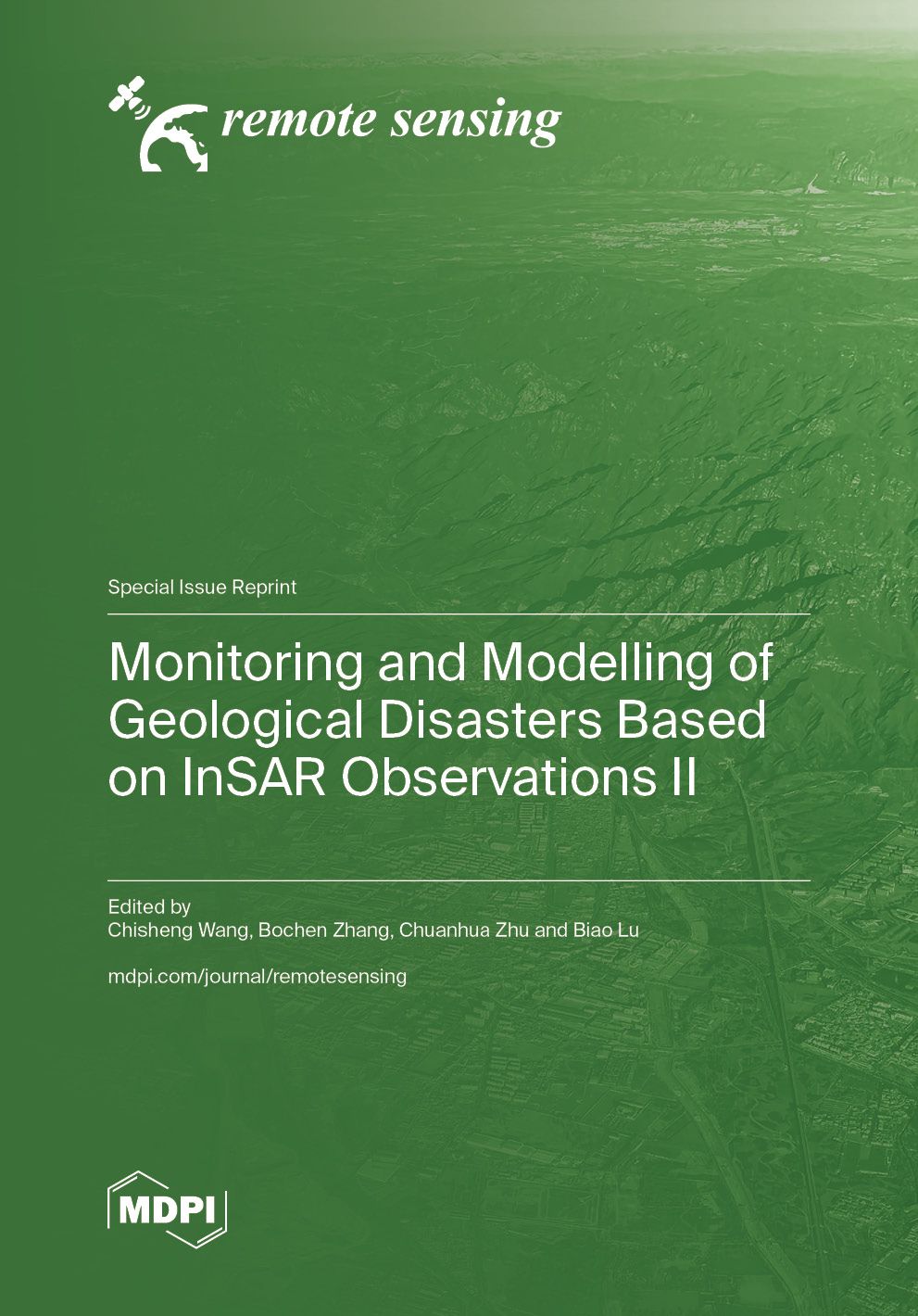 remote sensing

Special Issue Reprint

Monitoring and Modelling of Geological Disasters Based on InSAR Observations II

Edited by
Chisheng Wang, Bochen Zhang, Chuanhua Zhu and Biao Lu

mdpi.com/journal/remotesensing

MDPI